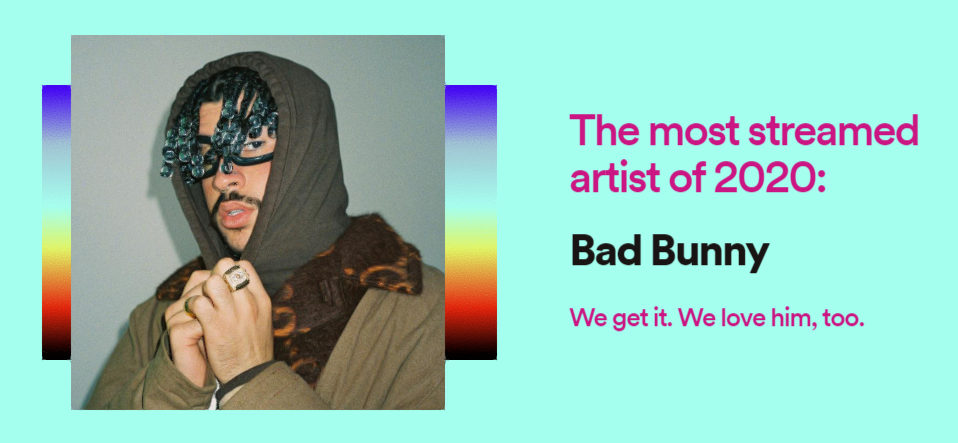 The most streamed artist of 2020:

Bad Bunny

We get it. We love him, too.